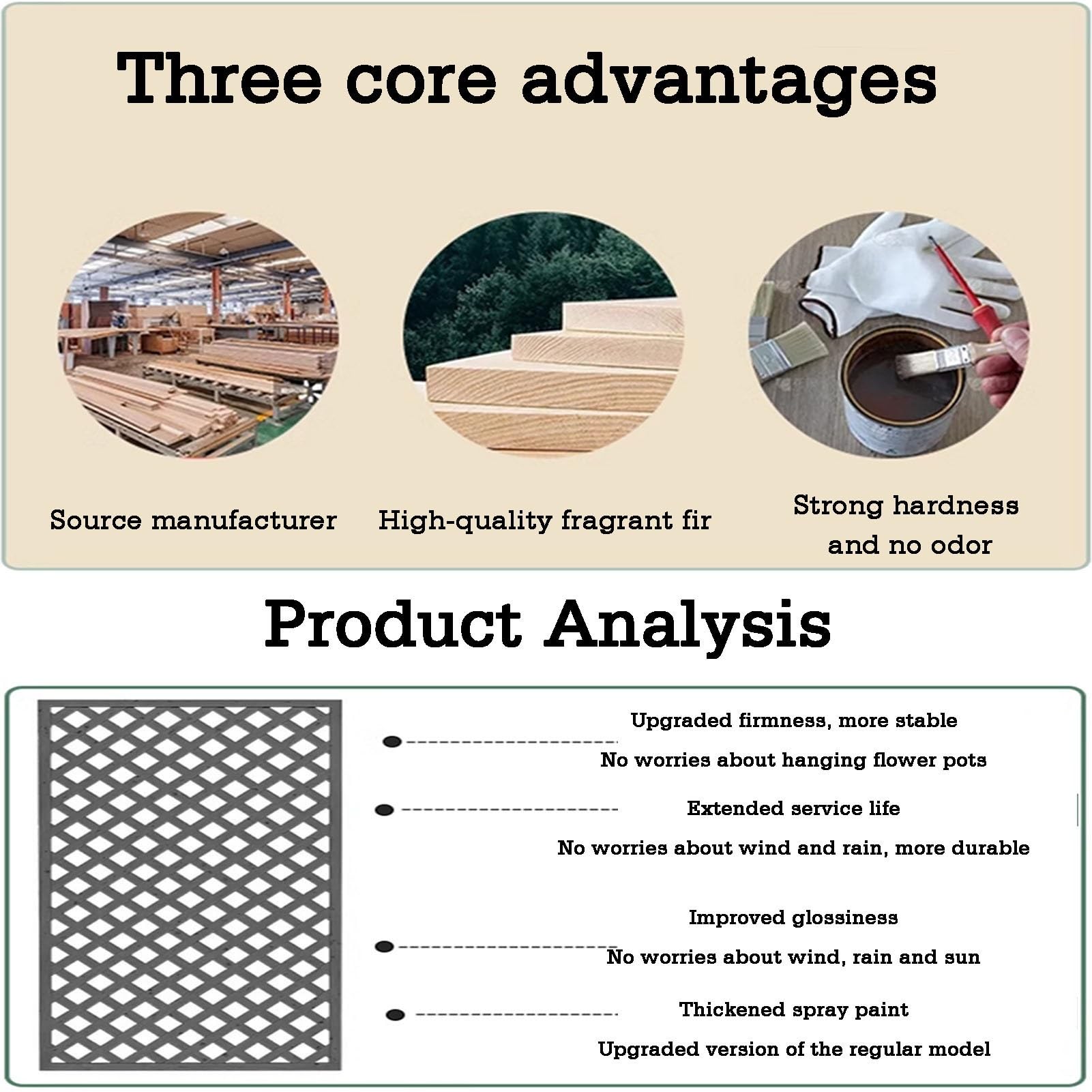 Three core advantages

Source manufacturer

High-quality fragrant fir

Strong hardness and no odor

Product Analysis

Upgraded firmness, more stable

No worries about hanging flower pots

Extended service life

No worries about wind and rain, more durable

Improved glossiness

No worries about wind, rain and sun

Thickened spray paint

Upgraded version of the regular model